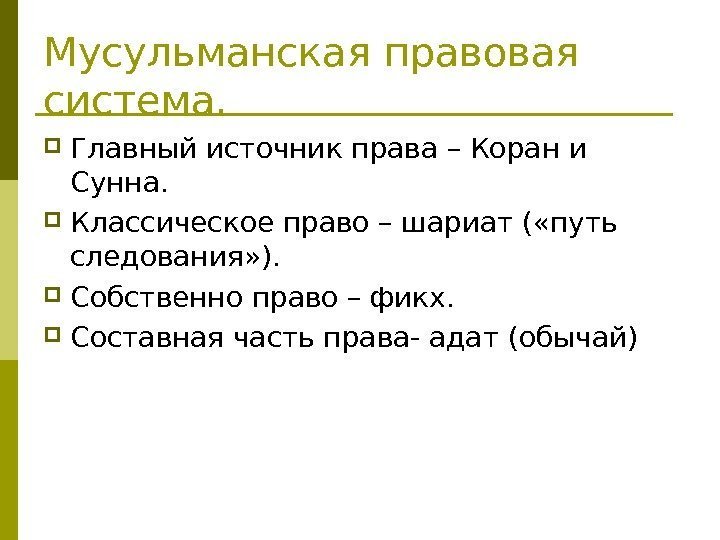 Мусульманская правовая система.

Главный источник права – Коран и Сунна.

Классическое право – шариат («путь следования»).

Собственно право – фикх.

Составная часть права- адат (обычай)